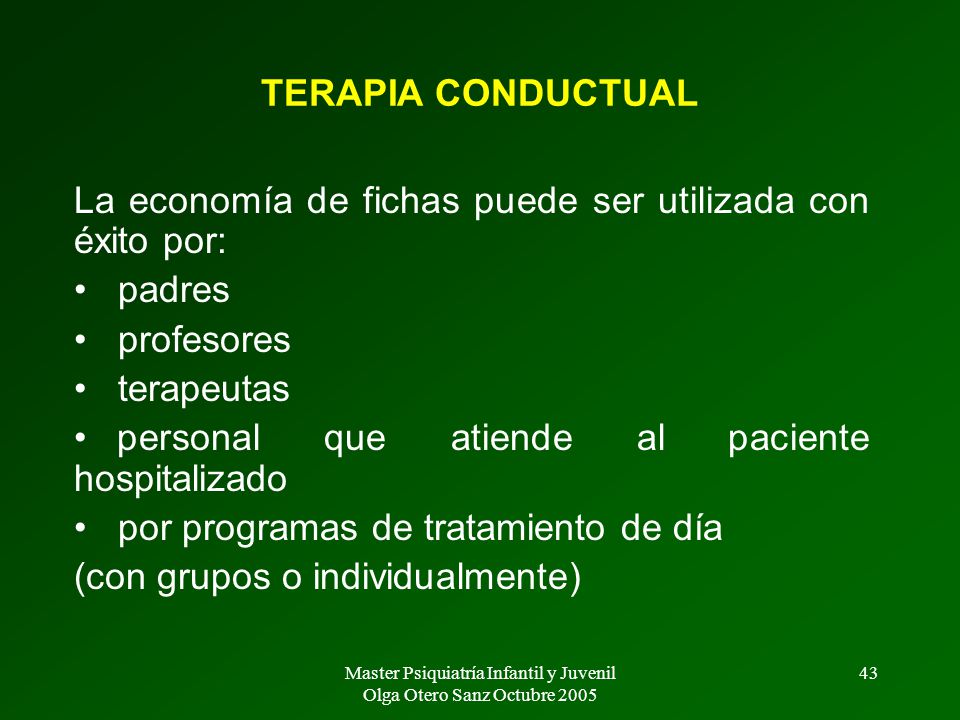 TERAPIA CONDUCTUAL

La economía de fichas puede ser utilizada con éxito por:

• padres
• profesores
• terapeutas
• personal que atiende al paciente hospitalizado
• por programas de tratamiento de día

(con grupos o individualmente)

Master Psiquiatría Infantil y Juvenil
Olga Otero Sanz Octubre 2005

43